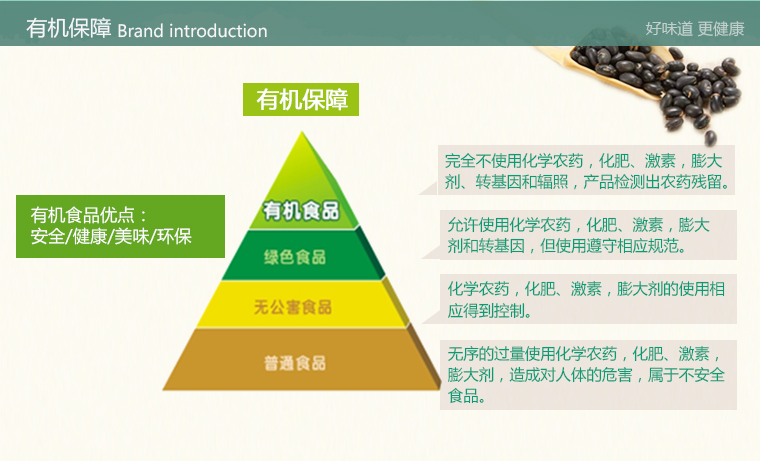 有机保障 Brand introduction

好味道 更健康

有机保障

有机食品优点：
安全/健康/美味/环保

有机食品

绿色食品

无公害食品

普通食品

完全不使用化学农药，化肥、激素，膨大剂、转基因和辐照，产品检测出农药残留。

允许使用化学农药，化肥、激素，膨大剂和转基因，但使用遵守相应规范。

化学农药，化肥、激素，膨大剂的使用相应得到控制。

无序的过量使用化学农药，化肥、激素，膨大剂，造成对人体的危害，属于不安全食品。